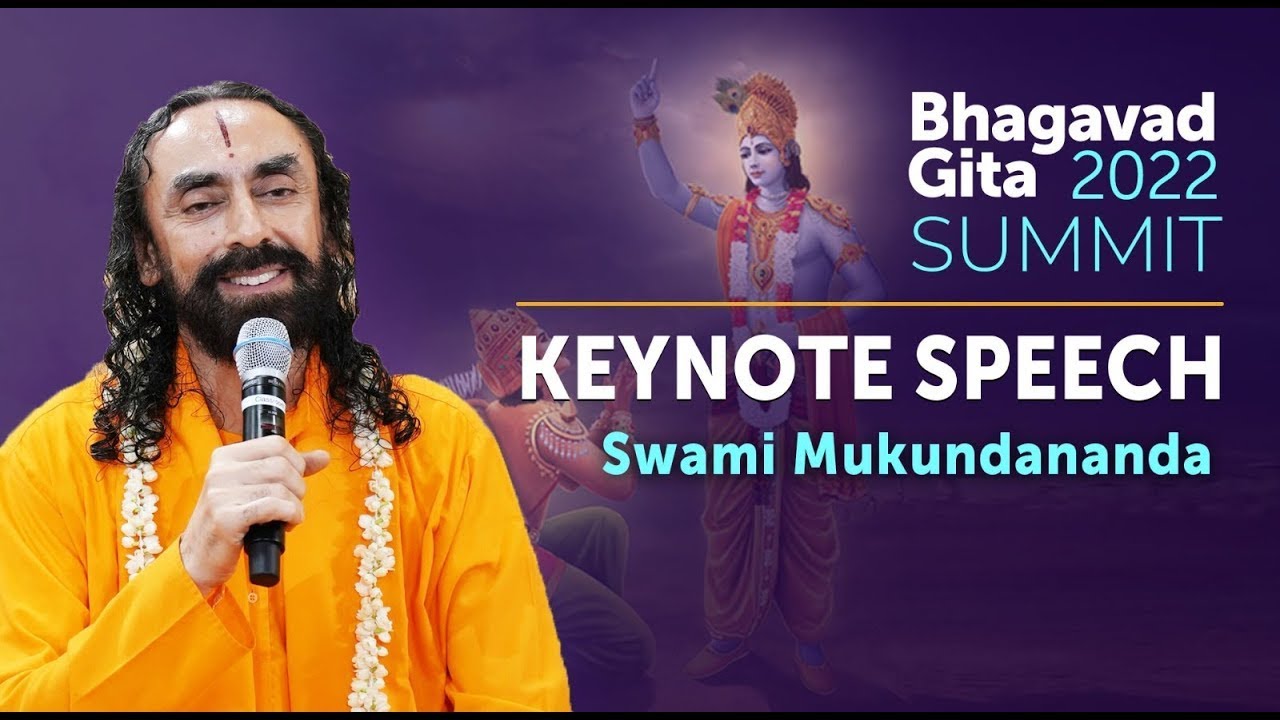 Bhagavad Gita 2022 SUMMIT

KEYNOTE SPEECH

Swami Mukundananda